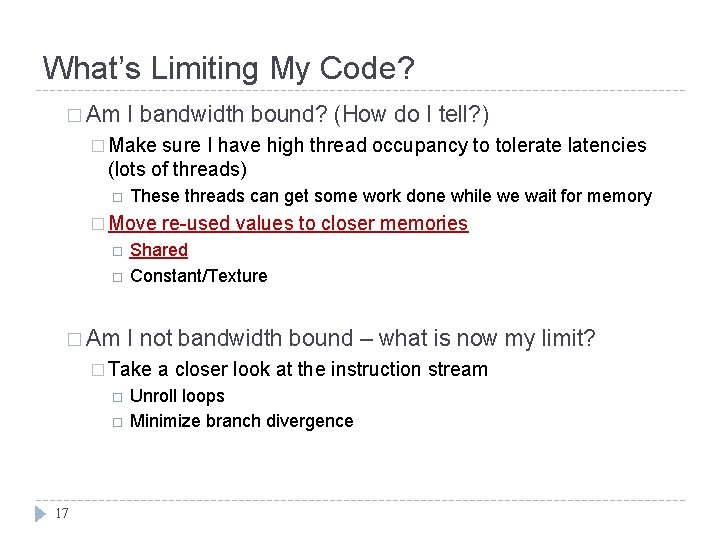 What's Limiting My Code?

□ Am I bandwidth bound? (How do I tell?)

□ Make sure I have high thread occupancy to tolerate latencies (lots of threads)

□ These threads can get some work done while we wait for memory

□ Move re-used values to closer memories

□ Shared

□ Constant/Texture

□ Am I not bandwidth bound – what is now my limit?

□ Take a closer look at the instruction stream

□ Unroll loops

□ Minimize branch divergence

17